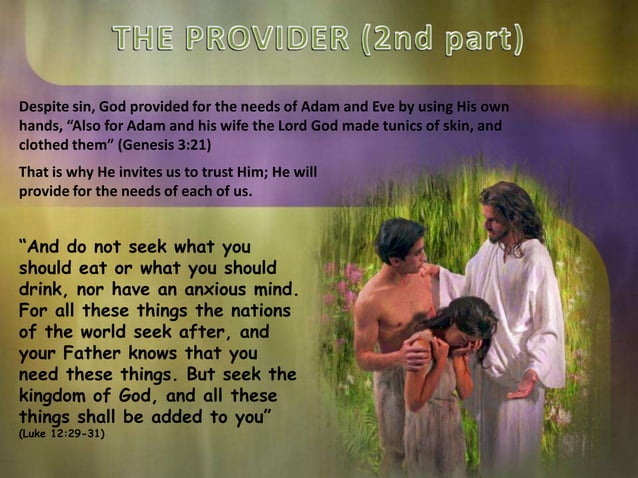 THE PROVIDER (2nd part)

Despite sin, God provided for the needs of Adam and Eve by using His own hands, “Also for Adam and his wife the Lord God made tunics of skin, and clothed them” (Genesis 3:21)

That is why He invites us to trust Him; He will provide for the needs of each of us.

“And do not seek what you should eat or what you should drink, nor have an anxious mind. For all these things the nations of the world seek after, and your Father knows that you need these things. But seek the kingdom of God, and all these things shall be added to you”
(Luke 12:29-31)